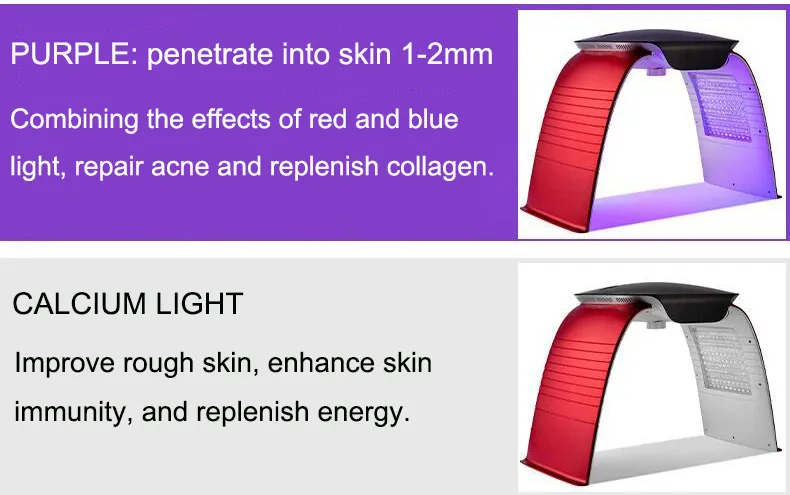 PURPLE: penetrate into skin 1-2mm

Combining the effects of red and blue light, repair acne and replenish collagen.

CALCIUM LIGHT

Improve rough skin, enhance skin immunity, and replenish energy.